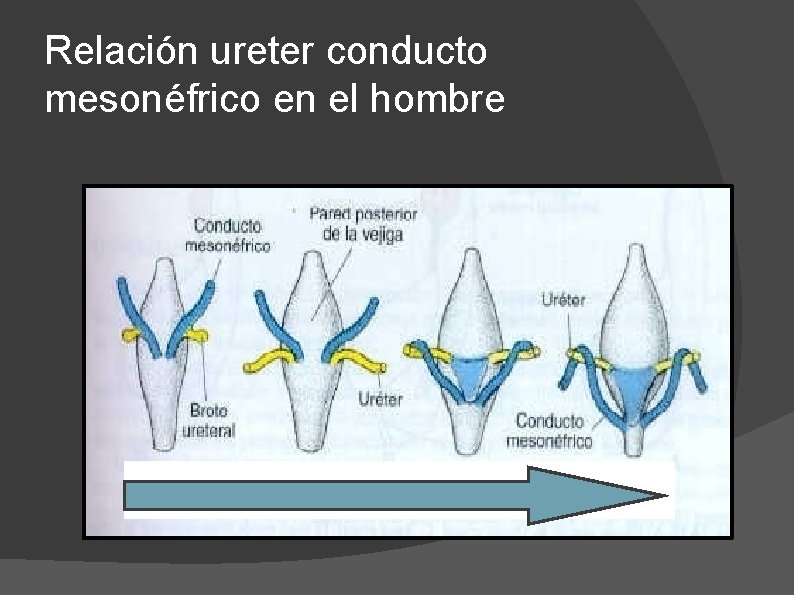 Relación ureter conducto mesonéfrico en el hombre

Conducto mesonéfrico

Pared posterior de la vejiga

Uréter

Broto ureteral

Uréter

Conducto mesonéfrico